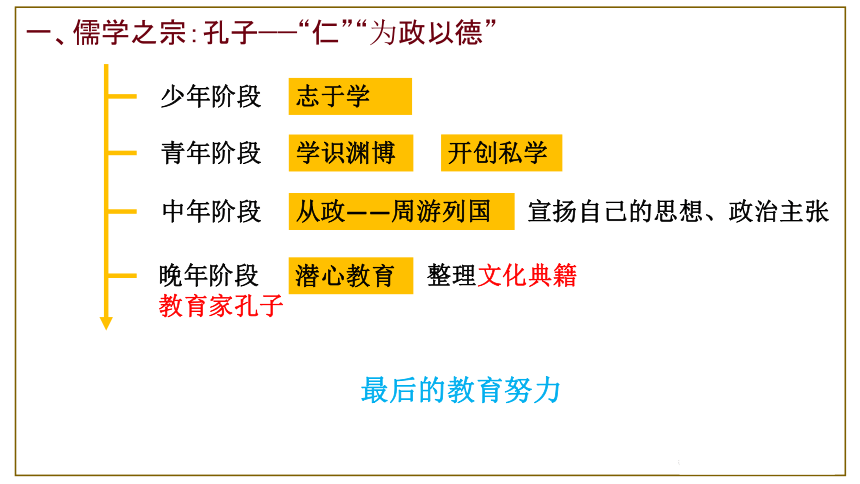 一、儒学之宗:孔子——“仁”“为政以德”

少年阶段 志于学

青年阶段 学识渊博 开创私学

中年阶段 从政——周游列国 宣扬自己的思想、政治主张

晚年阶段 潜心教育 整理文化典籍

教育家孔子

最后的教育努力